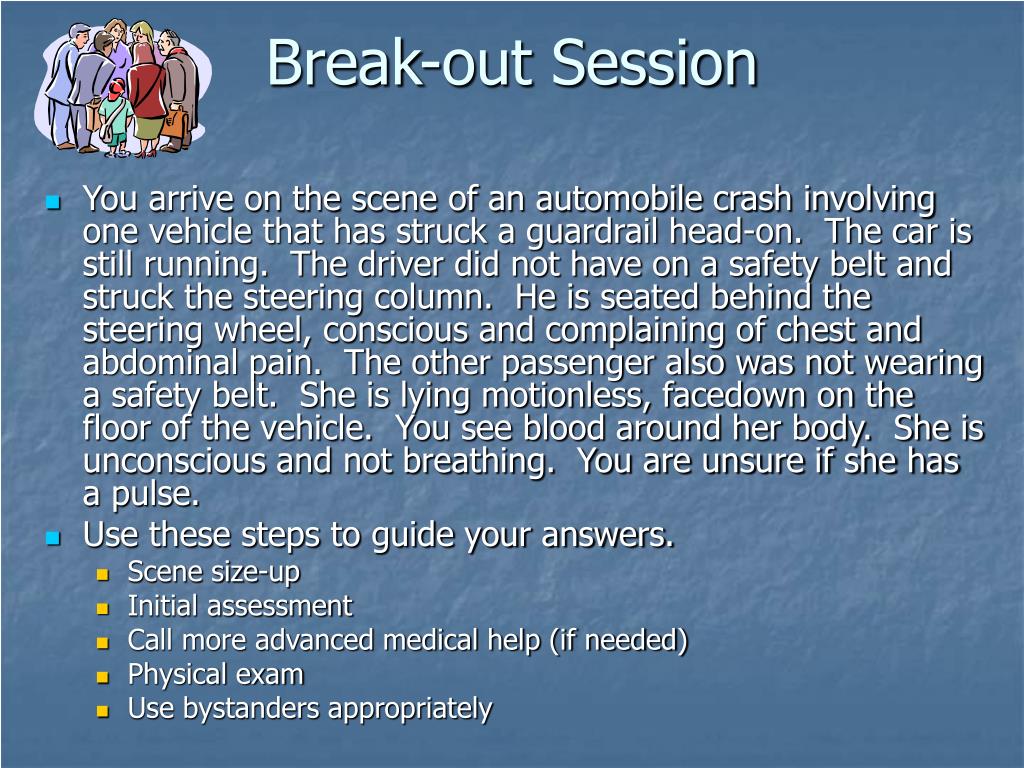 Break-out Session

- You arrive on the scene of an automobile crash involving one vehicle that has struck a guardrail head-on. The car is still running. The driver did not have on a safety belt and struck the steering column. He is seated behind the steering wheel, conscious and complaining of chest and abdominal pain. The other passenger also was not wearing a safety belt. She is lying motionless, facedown on the floor of the vehicle. You see blood around her body. She is unconscious and not breathing. You are unsure if she has a pulse.
- Use these steps to guide your answers.
  - Scene size-up
  - Initial assessment
  - Call more advanced medical help (if needed)
  - Physical exam
  - Use bystanders appropriately